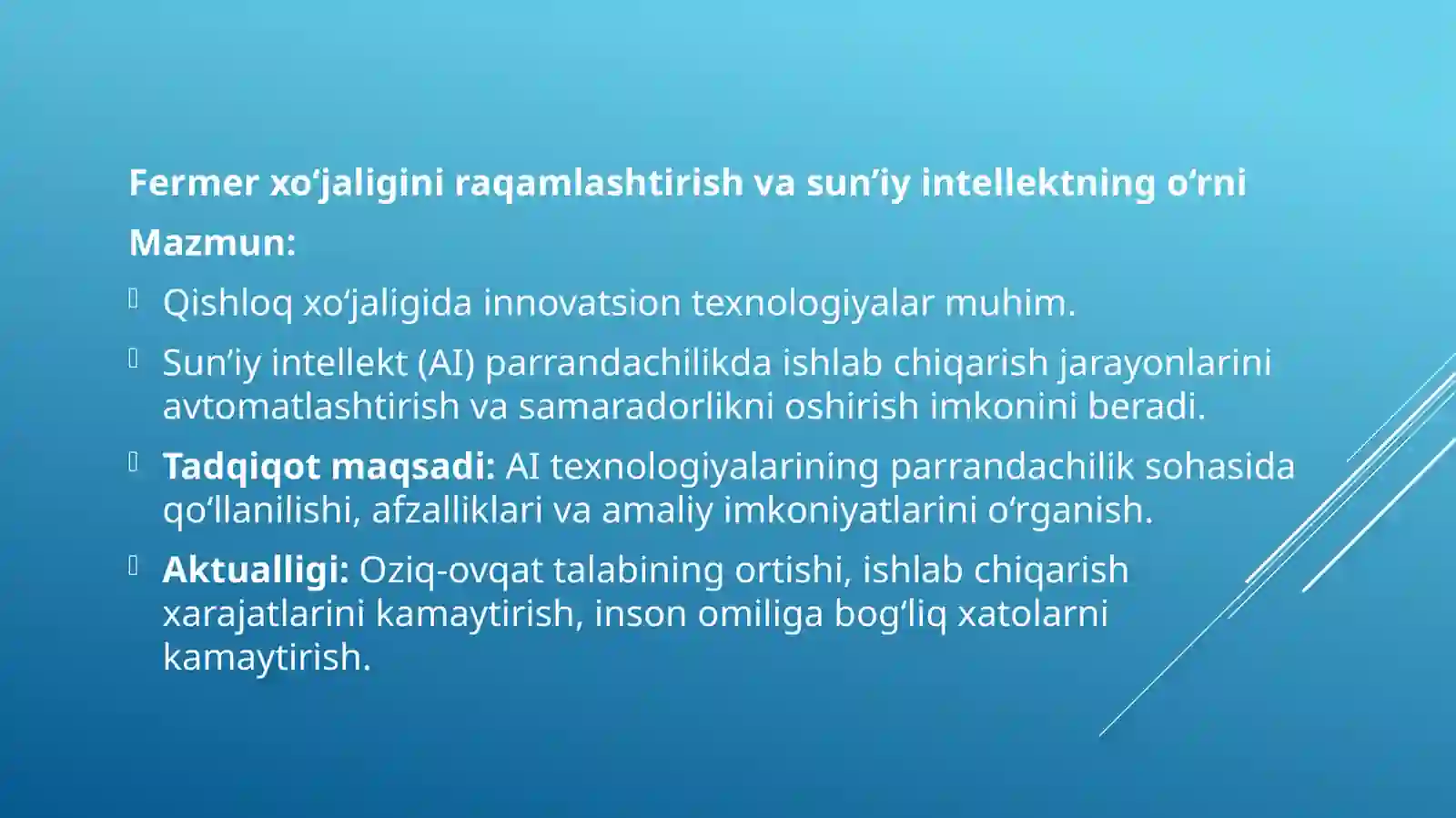 Fermer xo‘jaligini raqamlashtirish va sun’iy intellektning o‘rni

Mazmun:

Qishloq xo‘jaligida innovatsion texnologiyalar muhim.

Sun’iy intellekt (AI) parrandachilikda ishlab chiqarish jarayonlarini avtomatlashtirish va samaradorlikni oshirish imkonini beradi.

Tadqiqot maqsadi: AI texnologiyalarining parrandachilik sohasida qo‘llanilishi, afzalliklari va amaliy imkoniyatlarini o‘rganish.

Aktualligi: Oziq-ovqat talabining ortishi, ishlab chiqarish xarajatlarini kamaytirish, inson omiliga bog‘liq xatolarni kamaytirish.